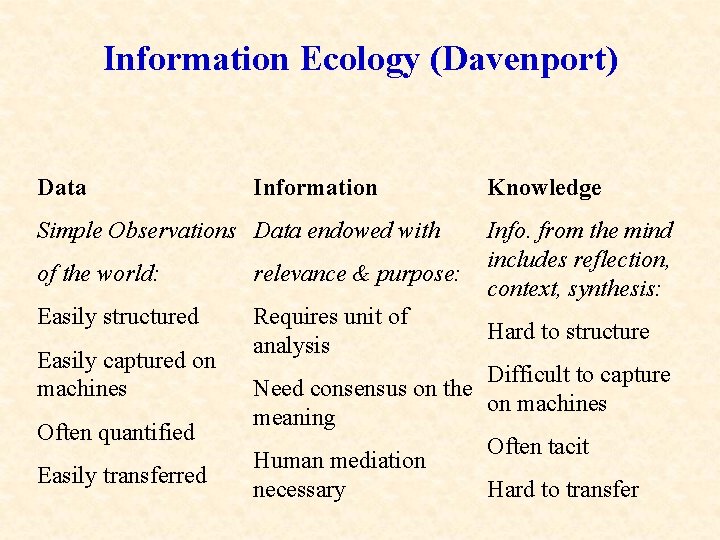 Information Ecology (Davenport)

Data

Simple Observations of the world:

Easily structured

Easily captured on machines

Often quantified

Easily transferred

Information

Data endowed with relevance & purpose:

Requires unit of analysis

Need consensus on the meaning

Human mediation necessary

Knowledge

Info. from the mind includes reflection, context, synthesis:

Hard to structure

Difficult to capture on machines

Often tacit

Hard to transfer